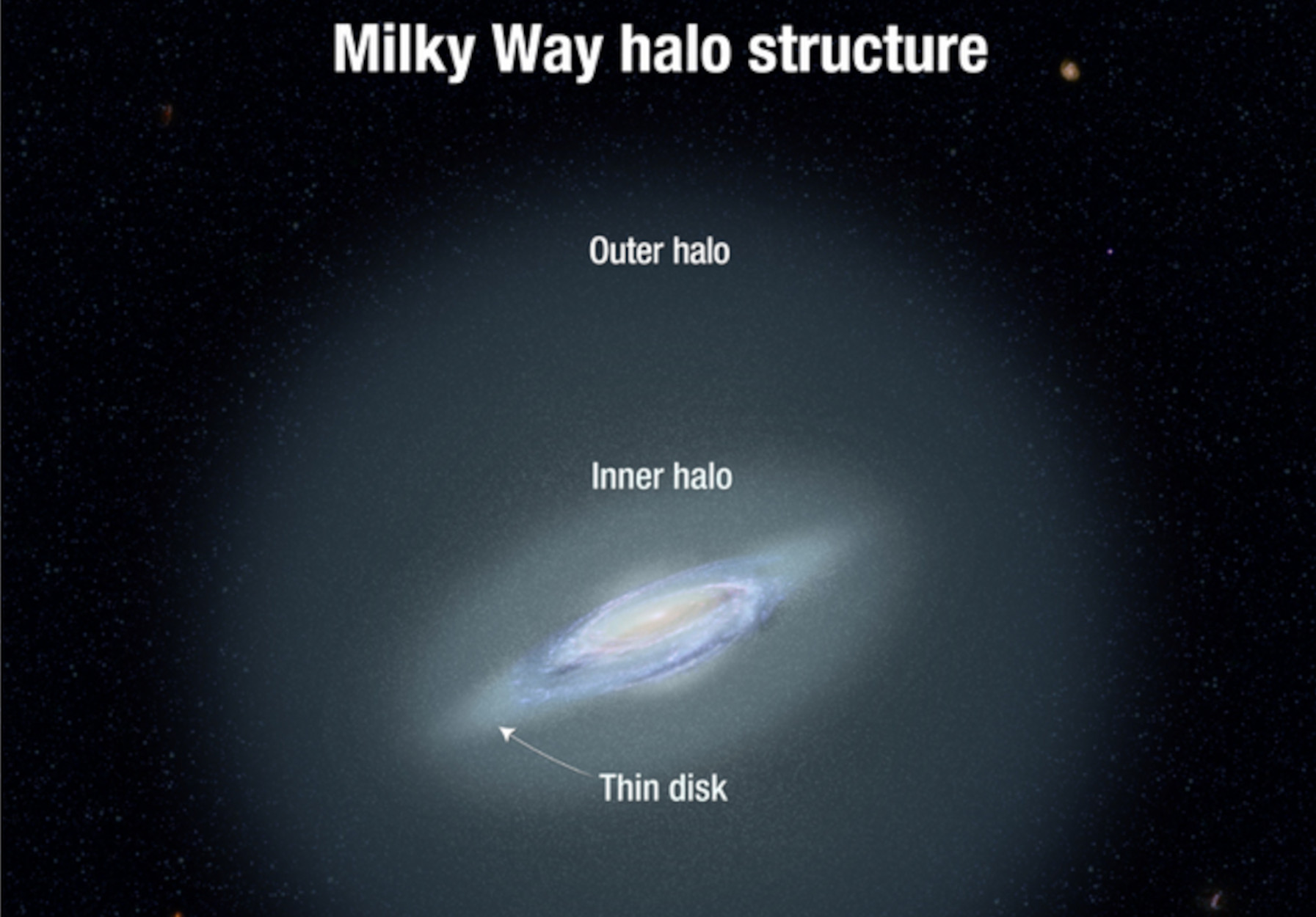 Milky Way halo structure

Outer halo

Inner halo

Thin disk